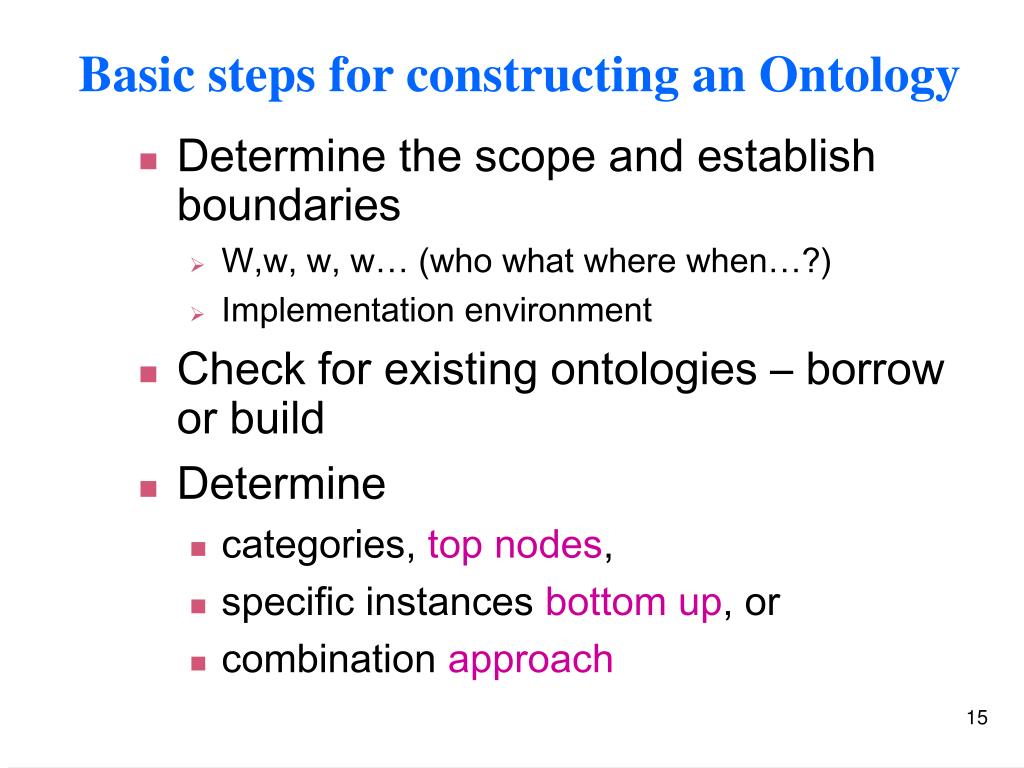 Basic steps for constructing an Ontology

Determine the scope and establish boundaries

W,w, w, w… (who what where when…?)

Implementation environment

Check for existing ontologies – borrow or build

Determine

categories, top nodes,

specific instances bottom up, or

combination approach

15